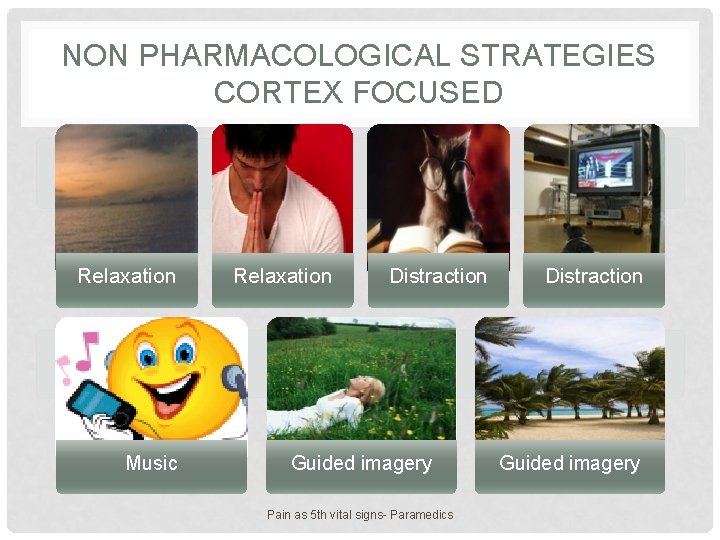 NON PHARMACOLOGICAL STRATEGIES
CORTEX FOCUSED

Relaxation

Relaxation

Distraction

Distraction

Music

Guided imagery

Guided imagery

Pain as 5th vital signs- Paramedics